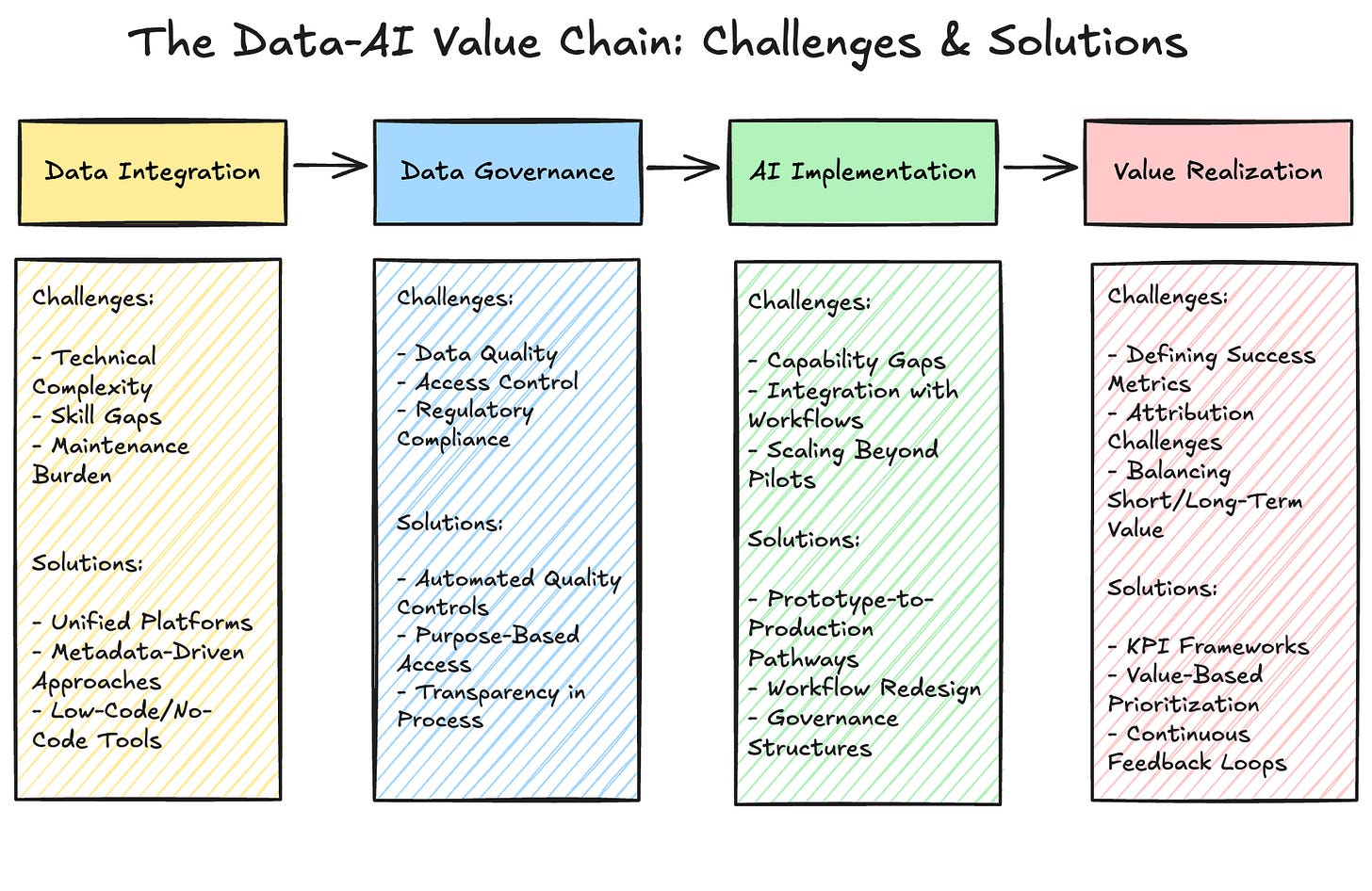 The Data-AI Value Chain: Challenges & Solutions

Data Integration

Data Governance

AI Implementation

Value Realization

Challenges:

- Technical Complexity
- Skill Gaps
- Maintenance Burden

Solutions:

- Unified Platforms
- Metadata-Driven Approaches
- Low-Code/No-Code Tools

Challenges:

- Data Quality
- Access Control
- Regulatory Compliance

Solutions:

- Automated Quality Controls
- Purpose-Based Access
- Transparency in Process

Challenges:

- Capability Gaps
- Integration with Workflows
- Scaling Beyond Pilots

Solutions:

- Prototype-to-Production Pathways
- Workflow Redesign
- Governance Structures

Challenges:

- Defining Success Metrics
- Attribution Challenges
- Balancing Short/Long-Term Value

Solutions:

- KPI Frameworks
- Value-Based Prioritization
- Continuous Feedback Loops